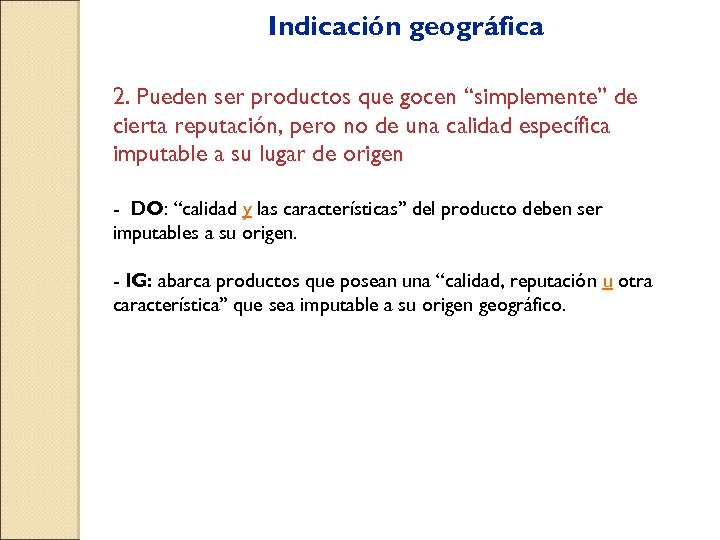 Indicación geográfica

2. Pueden ser productos que gocen “simplemente” de cierta reputación, pero no de una calidad específica imputable a su lugar de origen

- DO: “calidad y las características” del producto deben ser imputables a su origen.

- IG: abarca productos que posean una “calidad, reputación u otra característica” que sea imputable a su origen geográfico.